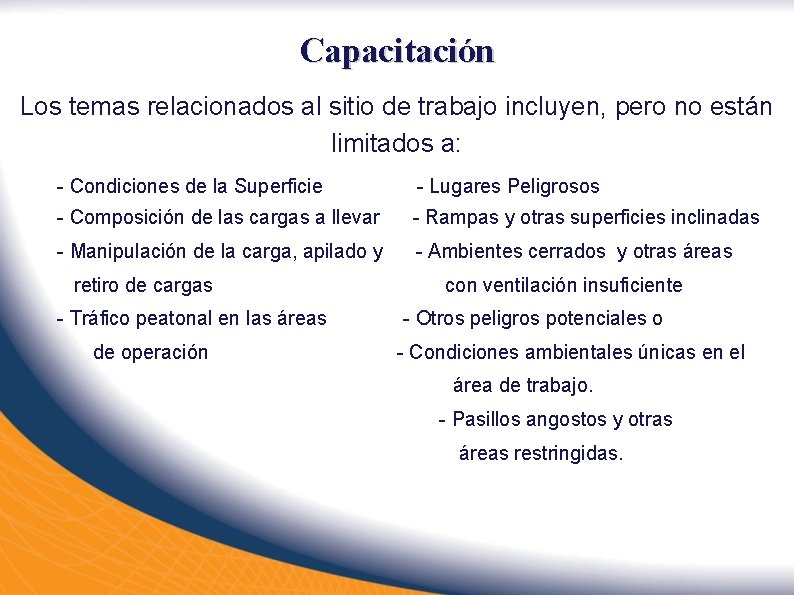 Capacitación

Los temas relacionados al sitio de trabajo incluyen, pero no están limitados a:

- Condiciones de la Superficie
- Composición de las cargas a llevar
- Manipulación de la carga, apilado y retiro de cargas
- Tráfico peatonal en las áreas de operación

- Lugares Peligrosos
- Rampas y otras superficies inclinadas
- Ambientes cerrados y otras áreas con ventilación insuficiente
- Otros peligros potenciales o
- Condiciones ambientales únicas en el área de trabajo.
- Pasillos angostos y otras áreas restringidas.